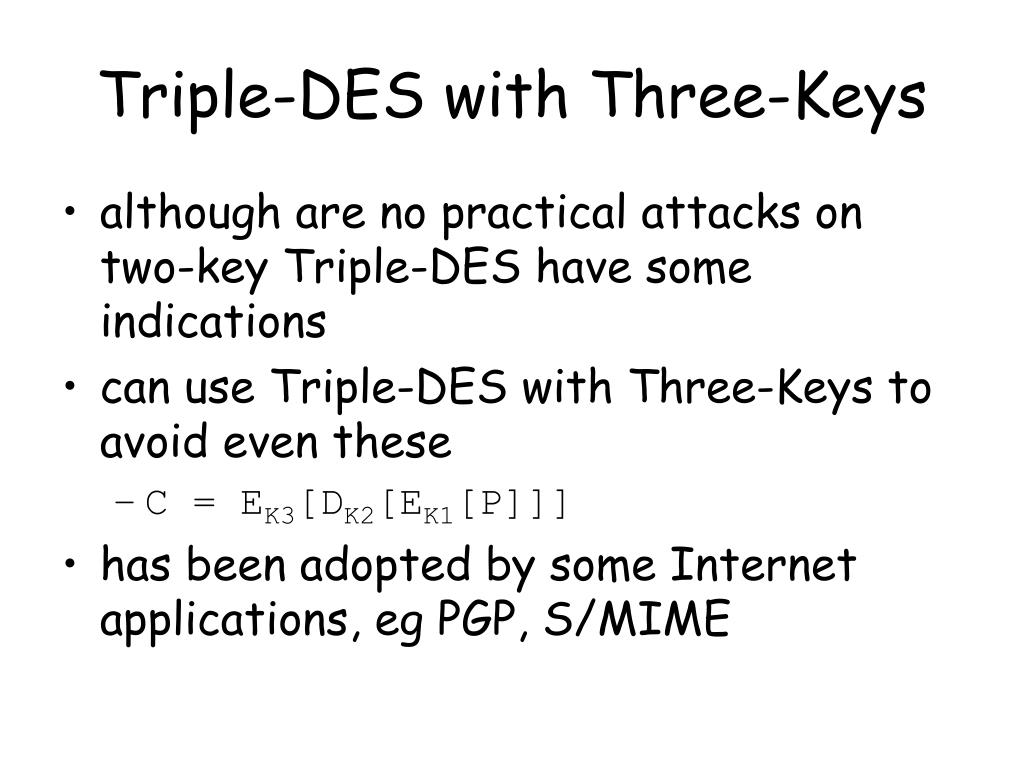 Triple-DES with Three-Keys

• although are no practical attacks on two-key Triple-DES have some indications
• can use Triple-DES with Three-Keys to avoid even these
  – $C = E_{K3}[D_{K2}[E_{K1}[P]]]$
• has been adopted by some Internet applications, eg PGP, S/MIME